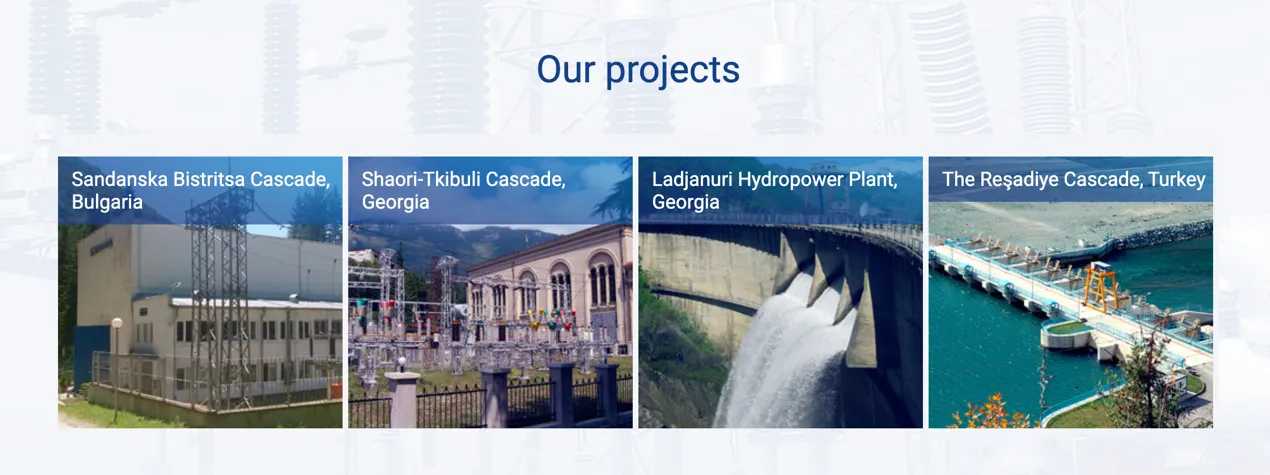 Our projects

Sandanska Bistritsa Cascade, Bulgaria

Shaori-Tkibuli Cascade, Georgia

Ladjanuri Hydropower Plant, Georgia

The Reşadiye Cascade, Turkey